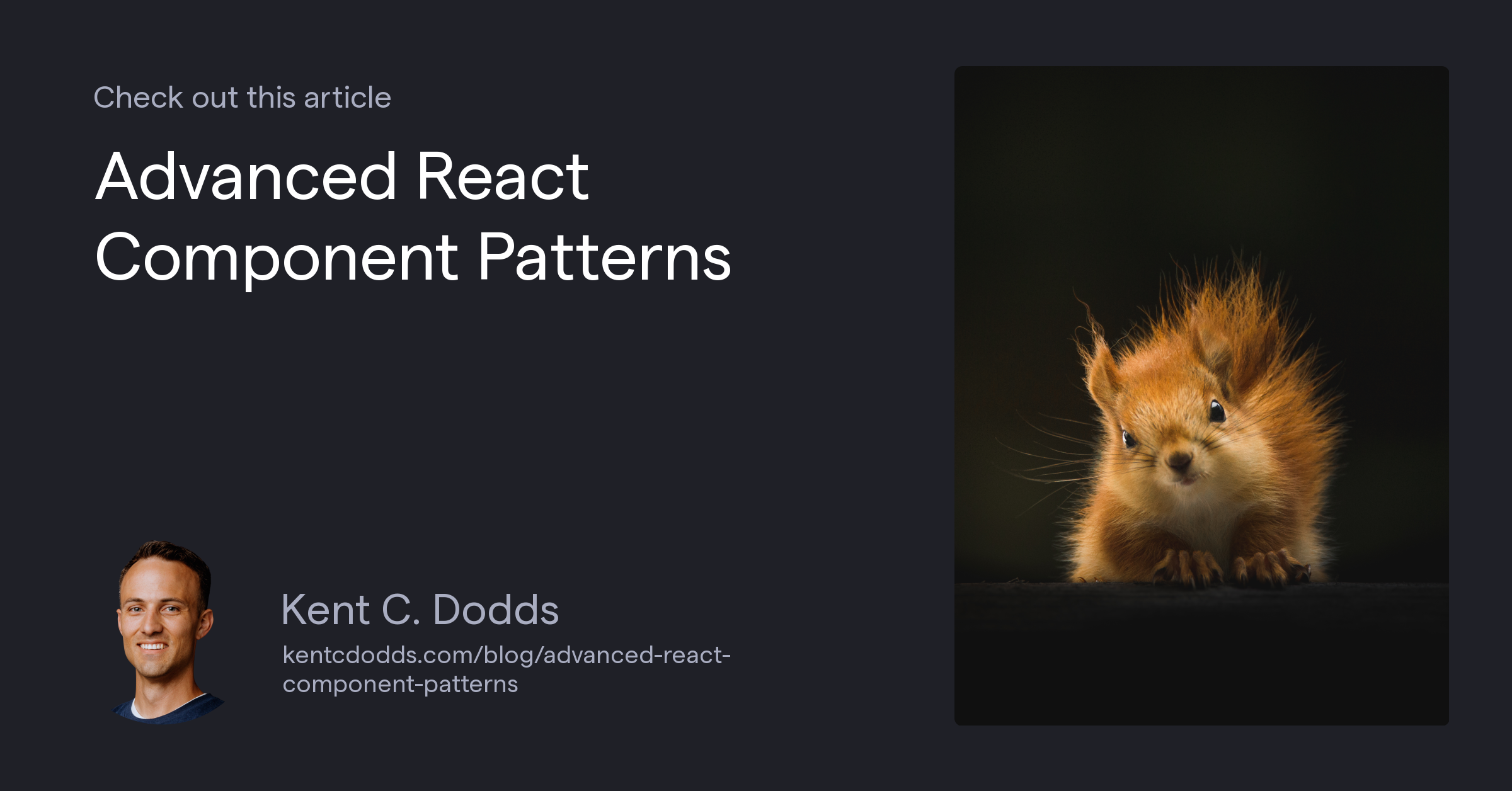 Check out this article

Advanced React Component Patterns

Kent C. Dodds

kentcdodds.com/blog/advanced-react-component-patterns